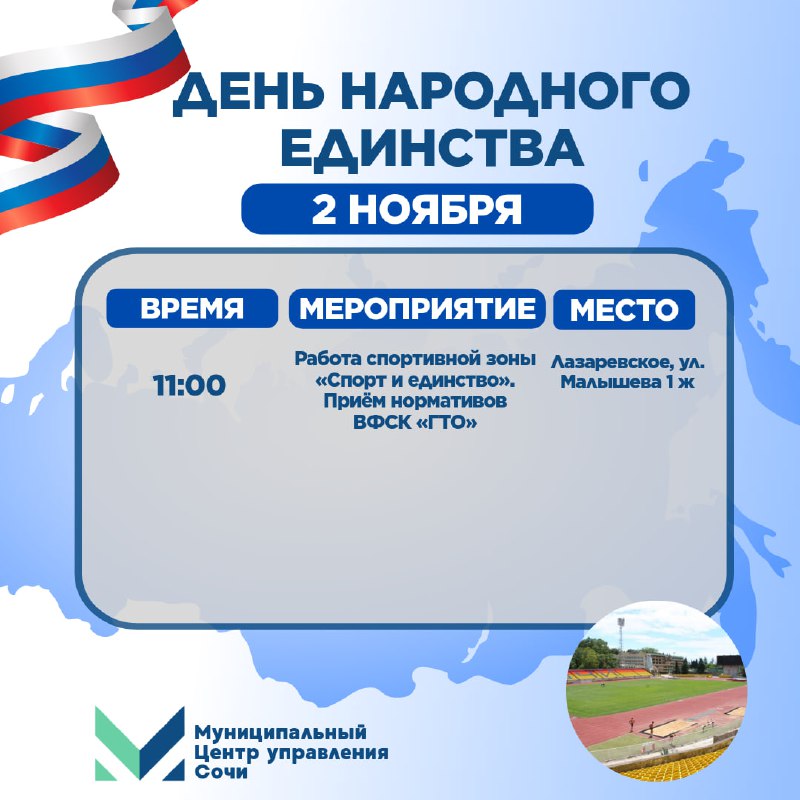 ДЕНЬ НАРОДНОГО ЕДИНСТВА

2 НОЯБРЯ

| ВРЕМЯ | МЕРОПРИЯТИЕ | МЕСТО |
|---|---|---|
| 11:00 | Работа спортивной зоны «Спорт и единство». Приём нормативов ВФСК «ГТО» | Лазаревское, ул. Малышева 1 ж |

Муниципальный Центр управления Сочи